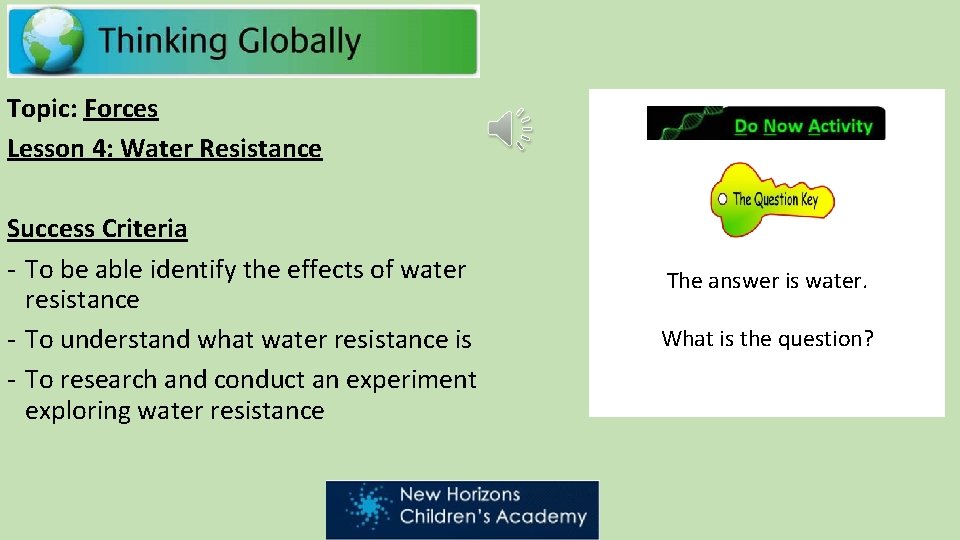 Thinking Globally

Topic: Forces

Lesson 4: Water Resistance

Success Criteria

- To be able identify the effects of water resistance
- To understand what water resistance is
- To research and conduct an experiment exploring water resistance

Do Now Activity

The Question Key

The answer is water.

What is the question?

New Horizons Children's Academy